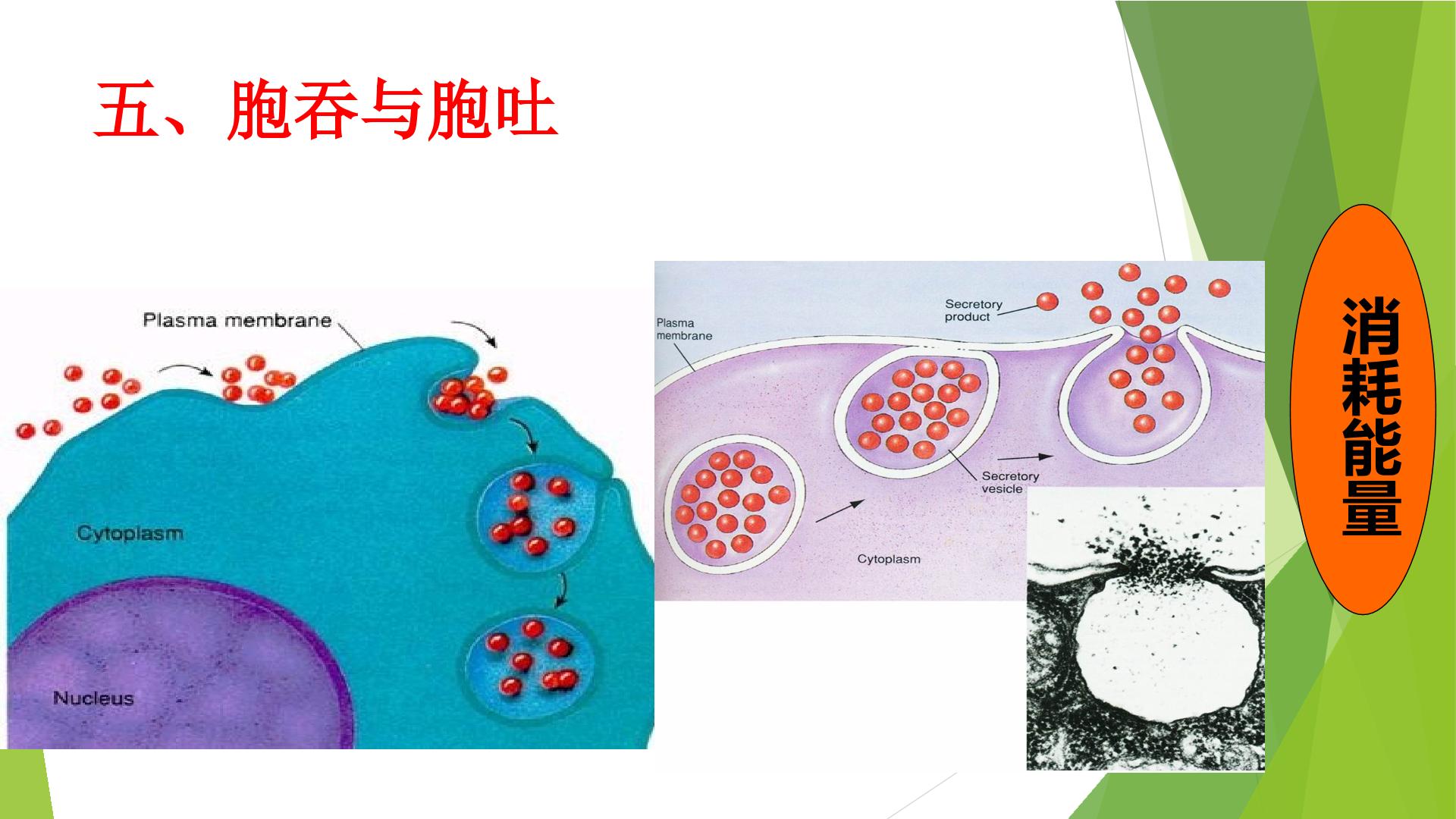 五、胞吞与胞吐

Plasma membrane

Cytoplasm

Nucleus

Plasma membrane

Secretory product

Secretory vesicle

Cytoplasm

消耗能量